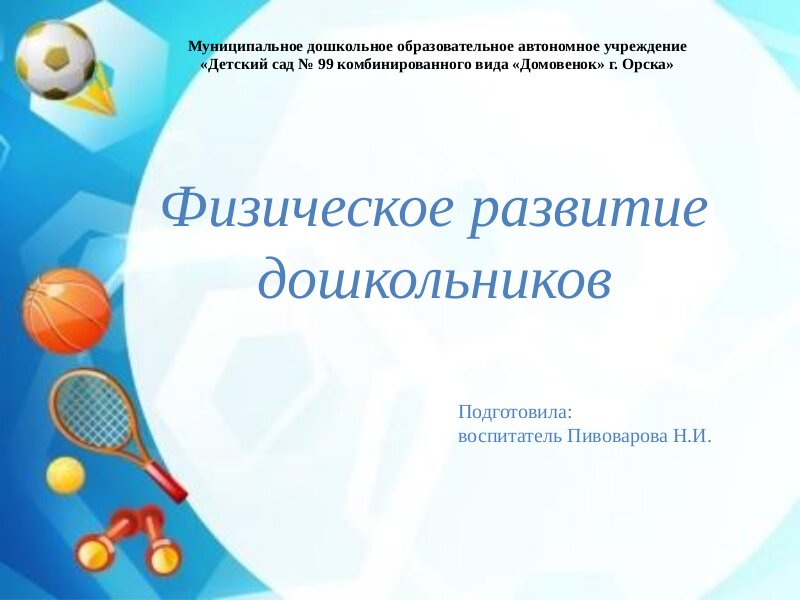 Муниципальное дошкольное образовательное автономное учреждение «Детский сад № 99 комбинированного вида «Домовенок» г. Орска»

Физическое развитие дошкольников

Подготовила:
воспитатель Пивоварова Н.И.